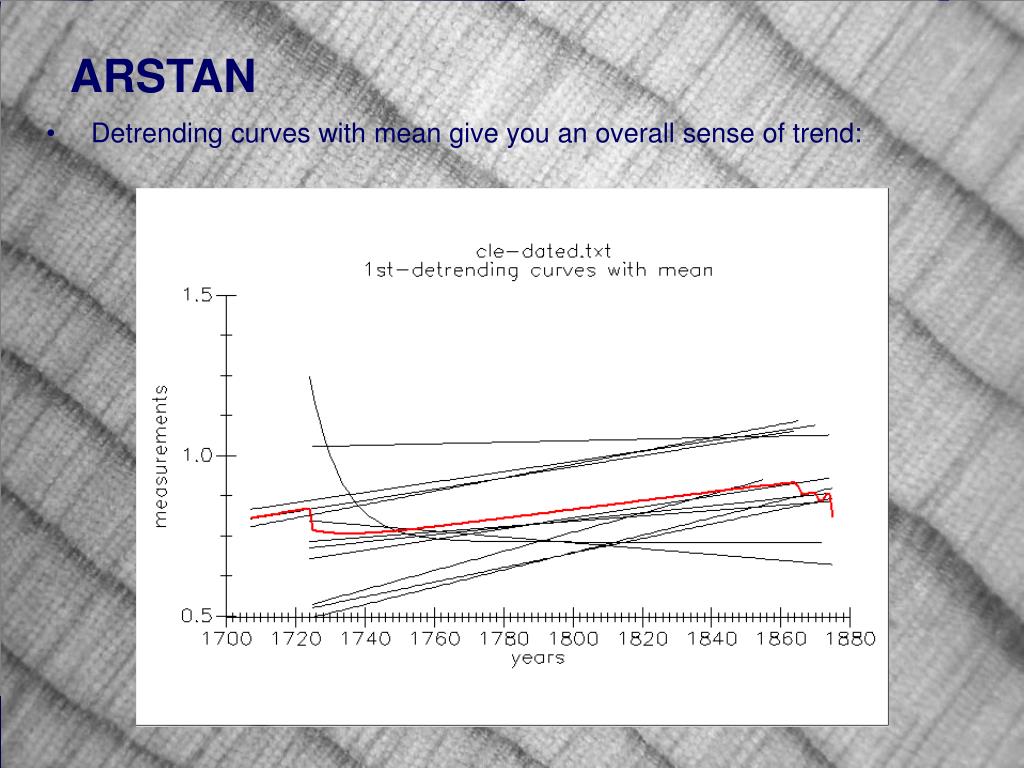 ARSTAN

• Detrending curves with mean give you an overall sense of trend:

cle-dated.txt
1st-detrending curves with mean

1.5
1.0
0.5
measurements

1700 1720 1740 1760 1780 1800 1820 1840 1860 1880
years